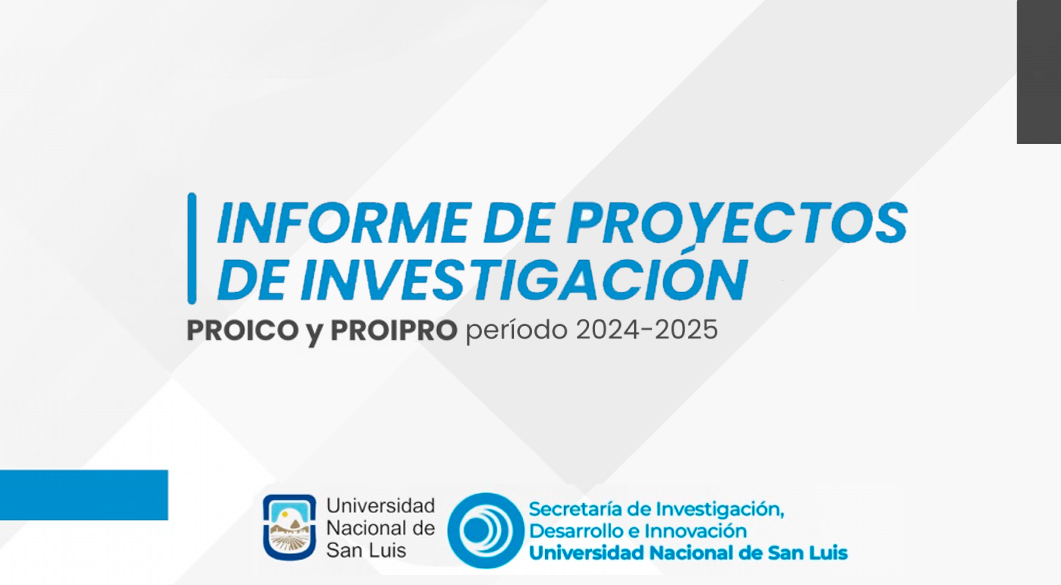 INFORME DE PROYECTOS DE INVESTIGACIÓN

PROICO y PROIPRO período 2024-2025

Universidad Nacional de San Luis

Secretaría de Investigación, Desarrollo e Innovación
Universidad Nacional de San Luis